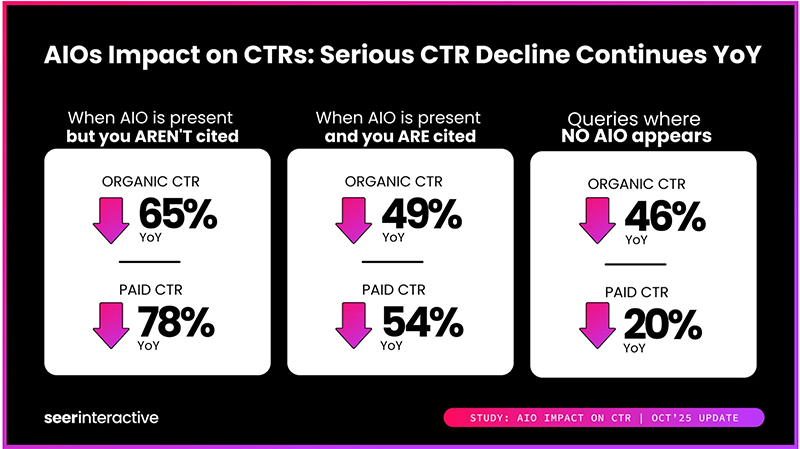 AIOs Impact on CTRs: Serious CTR Decline Continues YoY

When AIO is present
but you AREN'T cited

ORGANIC CTR
65%
YoY

PAID CTR
78%
YoY

When AIO is present
and you ARE cited

ORGANIC CTR
49%
YoY

PAID CTR
54%
YoY

Queries where
NO AIO appears

ORGANIC CTR
46%
YoY

PAID CTR
20%
YoY

seerinteractive

STUDY: AIO IMPACT ON CTR | OCT'25 UPDATE